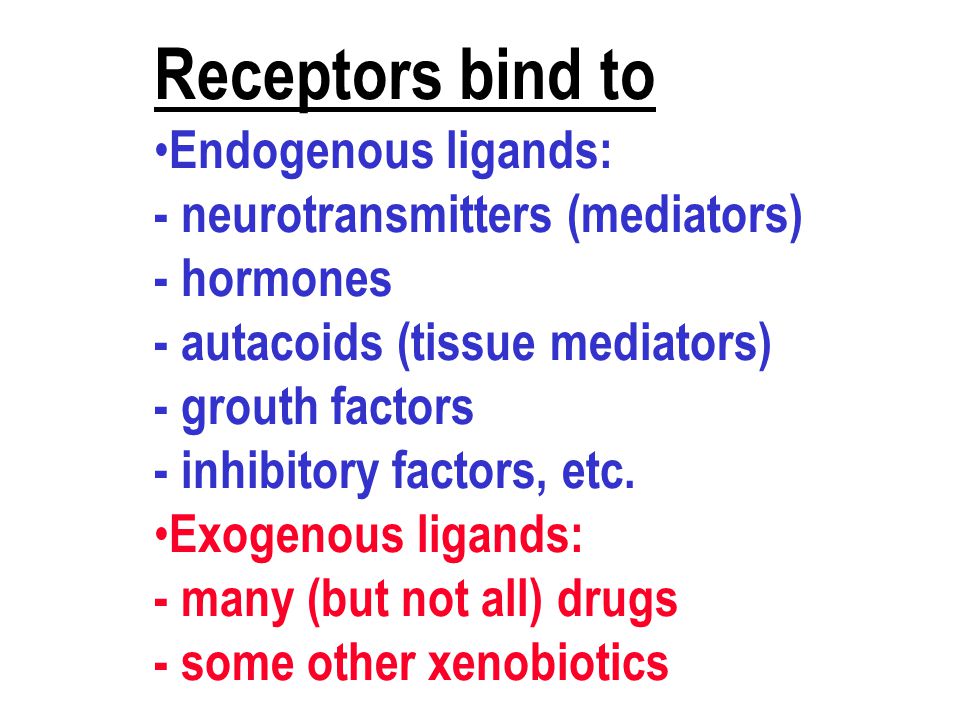 Receptors bind to

•Endogenous ligands:
- neurotransmitters (mediators)
- hormones
- autacoids (tissue mediators)
- grouth factors
- inhibitory factors, etc.

•Exogenous ligands:
- many (but not all) drugs
- some other xenobiotics